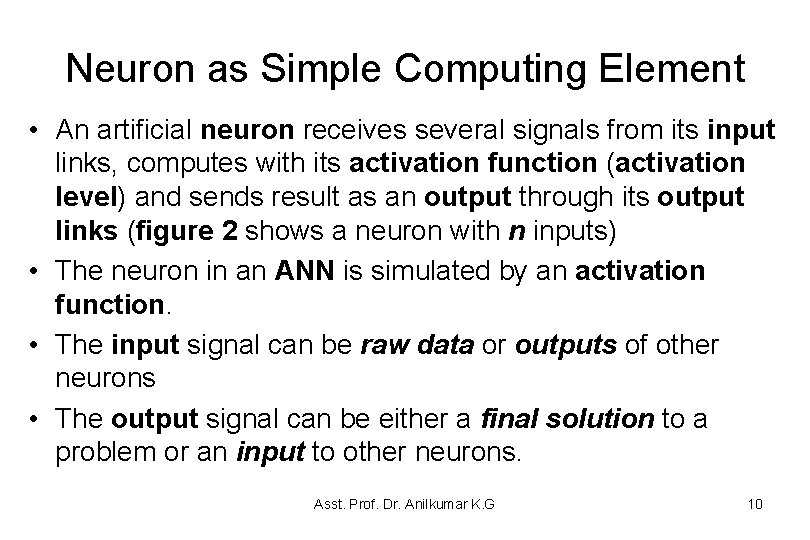 Neuron as Simple Computing Element

• An artificial neuron receives several signals from its input links, computes with its activation function (activation level) and sends result as an output through its output links (figure 2 shows a neuron with n inputs)

• The neuron in an ANN is simulated by an activation function.

• The input signal can be raw data or outputs of other neurons

• The output signal can be either a final solution to a problem or an input to other neurons.

Asst. Prof. Dr. Anilkumar K.G

10